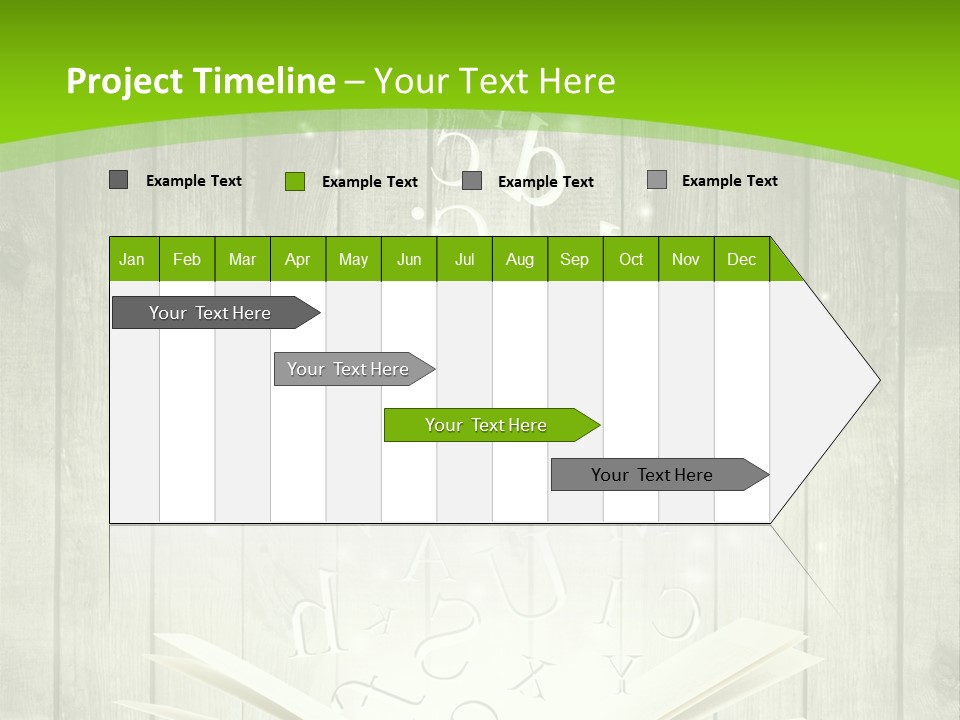 Project Timeline – Your Text Here

Example Text
Example Text
Example Text
Example Text

| Jan | Feb | Mar | Apr | May | Jun | Jul | Aug | Sep | Oct | Nov | Dec |
|---|---|---|---|---|---|---|---|---|---|---|---|

Your Text Here
Your Text Here
Your Text Here
Your Text Here